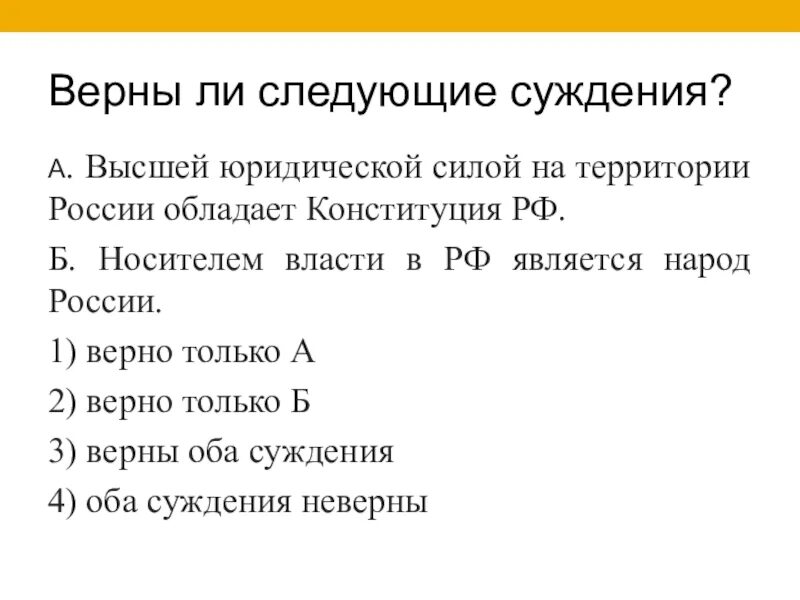 Верны ли следующие суждения?

А. Высшей юридической силой на территории России обладает Конституция РФ.

Б. Носителем власти в РФ является народ России.

1) верно только А

2) верно только Б

3) верны оба суждения

4) оба суждения неверны